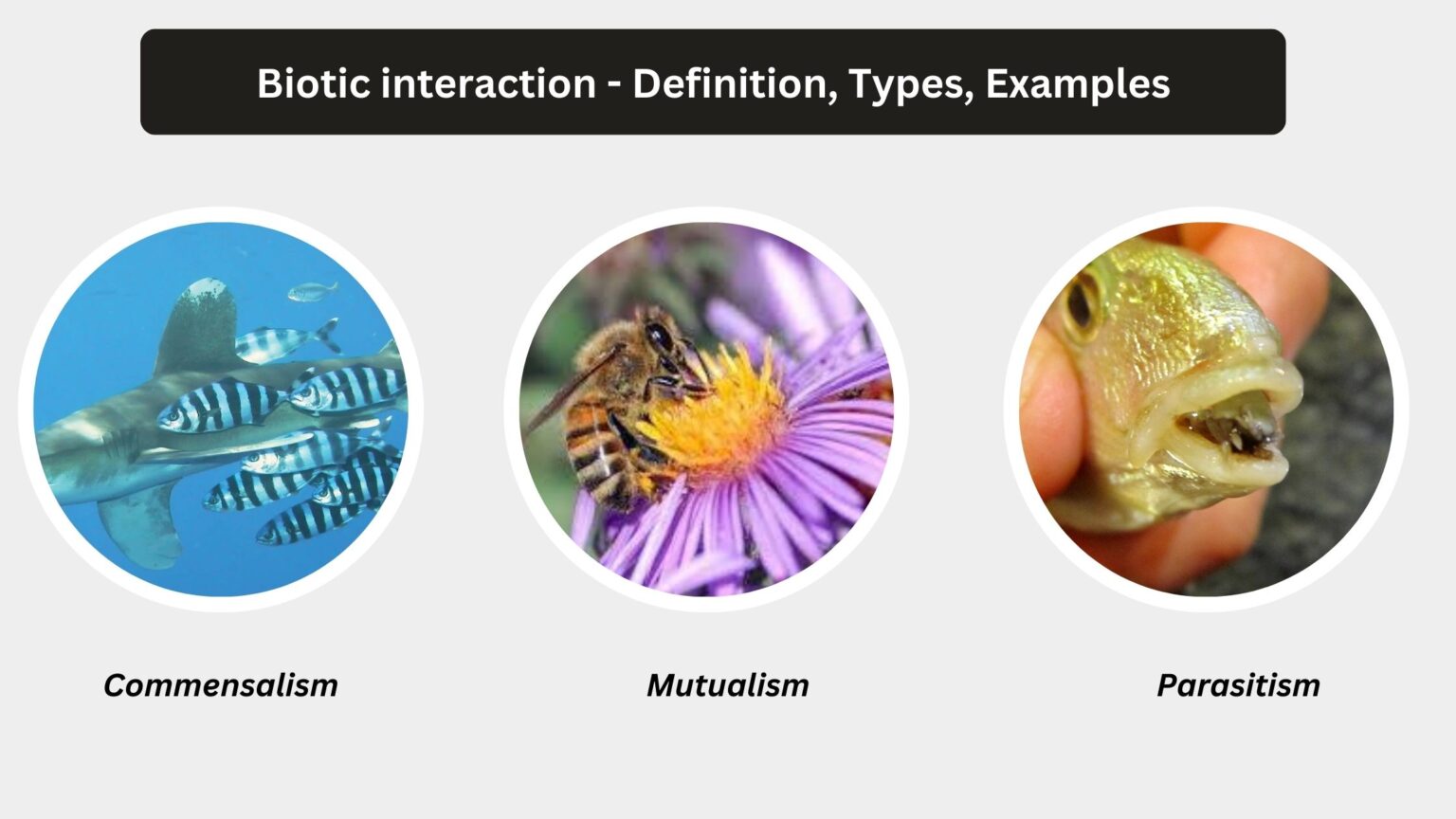 Biotic interaction - Definition, Types, Examples

Commensalism

Mutualism

Parasitism